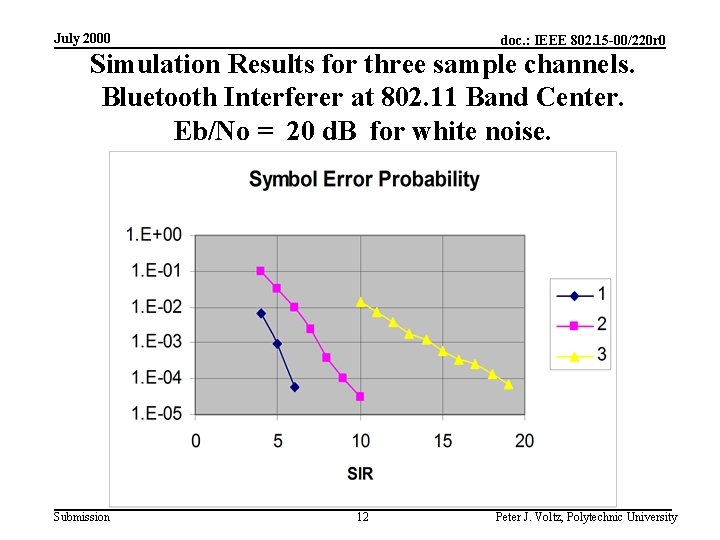 July 2000

doc.: IEEE 802.15-00/220r0

Simulation Results for three sample channels. Bluetooth Interferer at 802.11 Band Center. Eb/No = 20 dB for white noise.

Symbol Error Probability

1.E+00
1.E-01
1.E-02
1.E-03
1.E-04
1.E-05

0 5 10 15 20

SIR

1
2
3

Submission

12

Peter J. Voltz, Polytechnic University